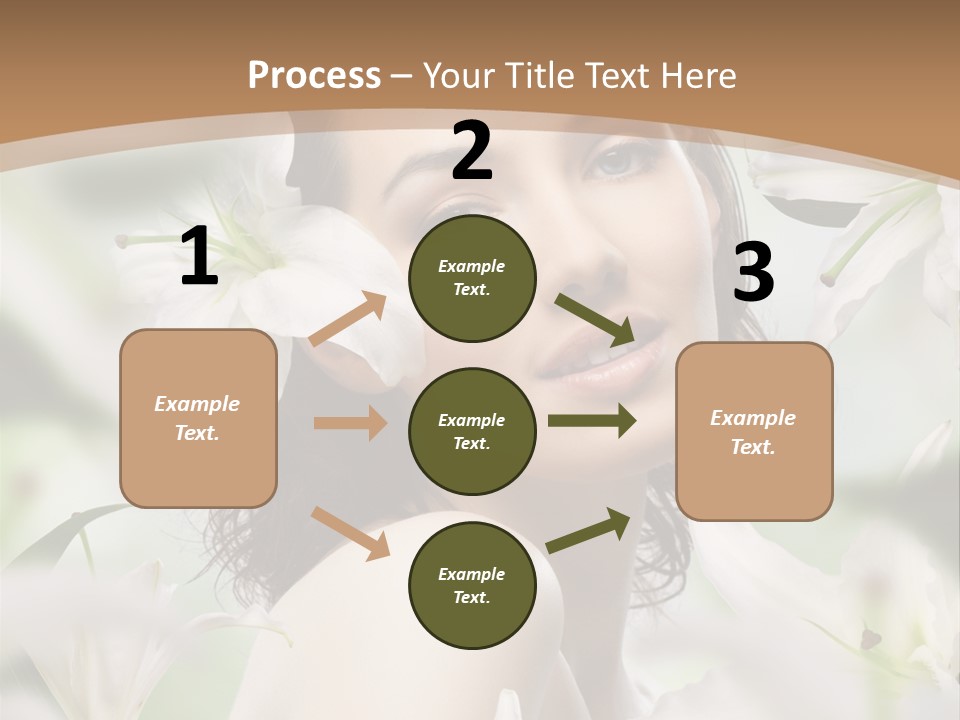 Process – Your Title Text Here

1

Example Text.

2

Example Text.

Example Text.

Example Text.

3

Example Text.